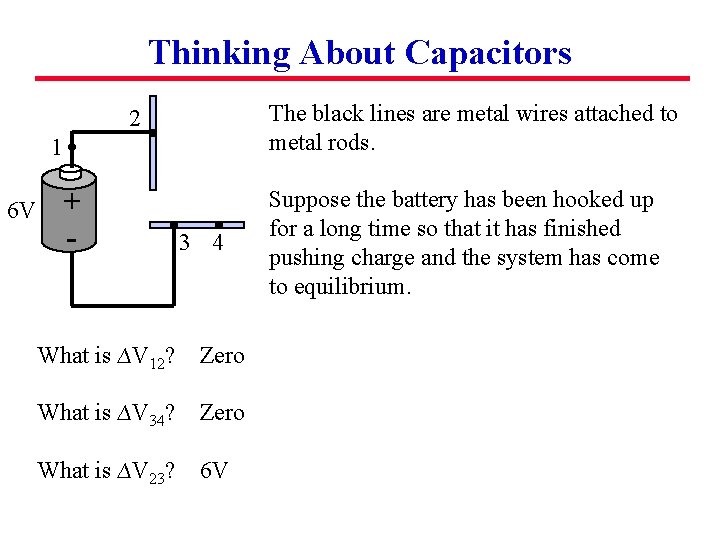 Thinking About Capacitors

2

1

6V

+

-

3 4

The black lines are metal wires attached to metal rods.

Suppose the battery has been hooked up for a long time so that it has finished pushing charge and the system has come to equilibrium.

What is $\Delta V_{12}$? Zero

What is $\Delta V_{34}$? Zero

What is $\Delta V_{23}$? 6V